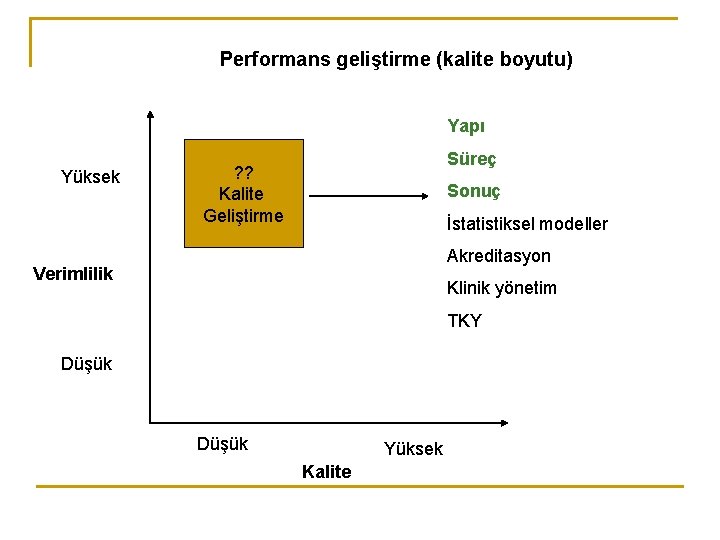 Performans geliştirme (kalite boyutu)

Yüksek

Verimlilik

Düşük

??
Kalite
Geliştirme

Yapı
Süreç
Sonuç
İstatistiksel modeller
Akreditasyon
Klinik yönetim
TKY

Düşük
Yüksek
Kalite